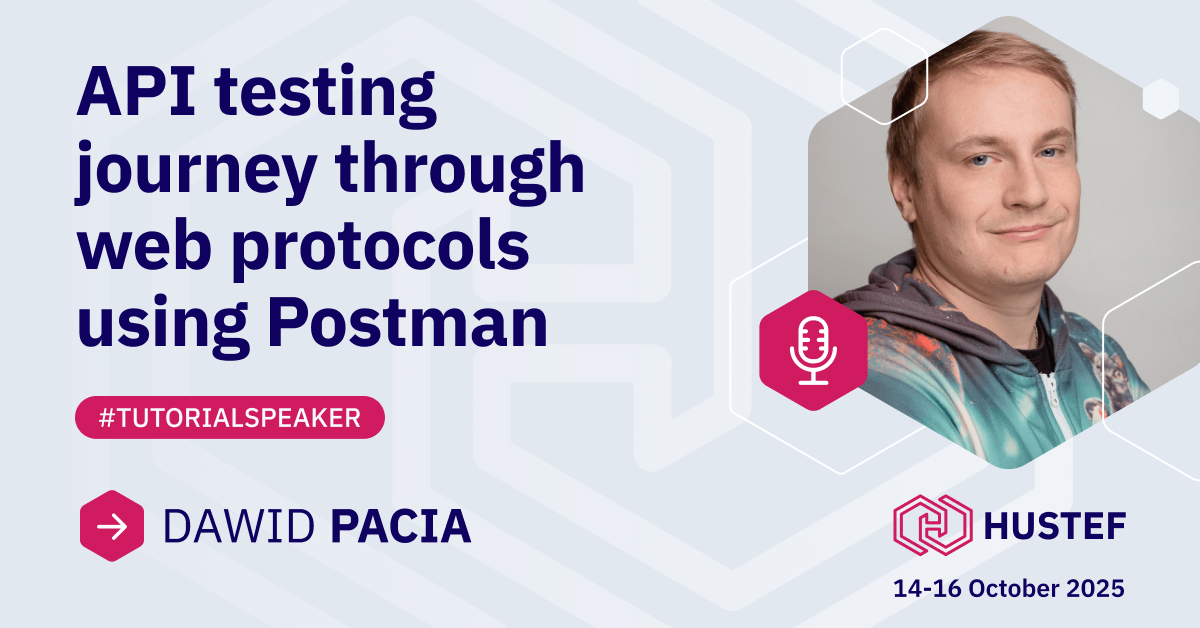 API testing journey through web protocols using Postman

#TUTORIALSPEAKER

DAWID PACIA

HUSTEF

14-16 October 2025